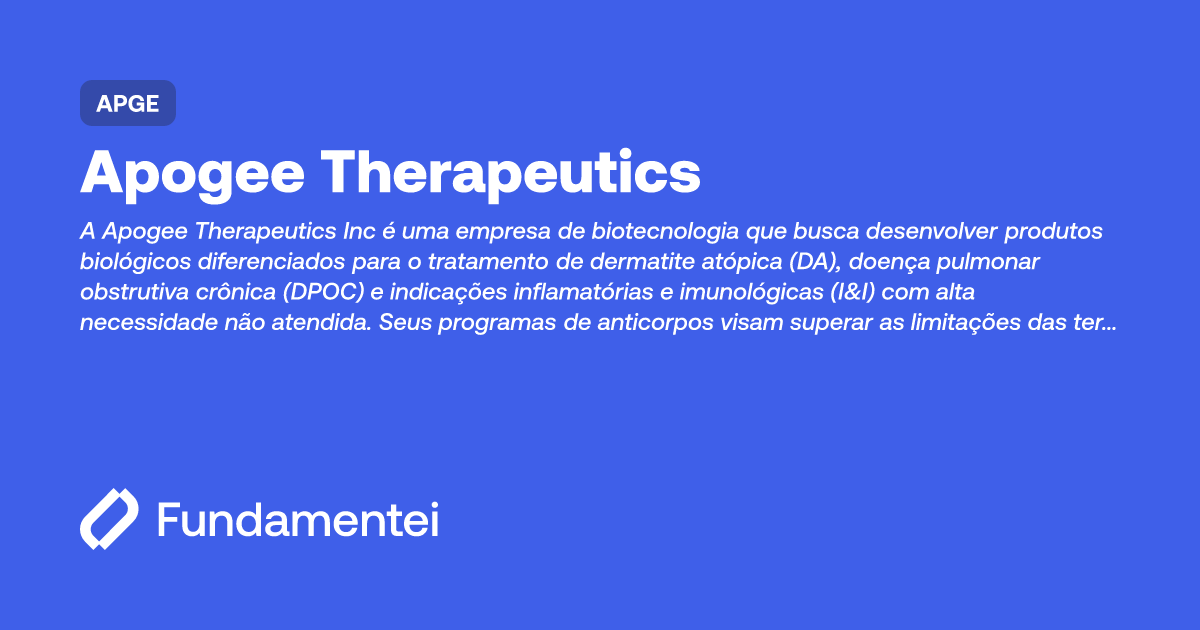 APGE

Apogee Therapeutics

A Apogee Therapeutics Inc é uma empresa de biotecnologia que busca desenvolver produtos biológicos diferenciados para o tratamento de dermatite atópica (DA), doença pulmonar obstrutiva crônica (DPOC) e indicações inflamatórias e imunológicas (I&I) com alta necessidade não atendida. Seus programas de anticorpos visam superar as limitações das ter...

Fundamentei